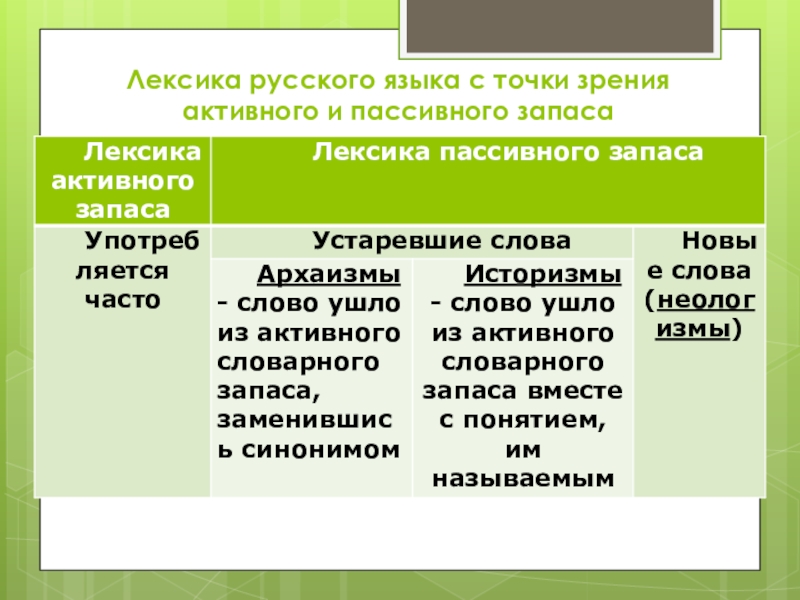 Лексика русского языка с точки зрения активного и пассивного запаса

| Лексика активного запаса | Лексика пассивного запаса | | |
|---|---|---|---|
| Употребляется часто | Устаревшие слова | | Новые слова (неологизмы) |
| | Архаизмы - слово ушло из активного словарного запаса, заменившись синонимом | Историзмы - слово ушло из активного словарного запаса вместе с понятием, им называемым | |